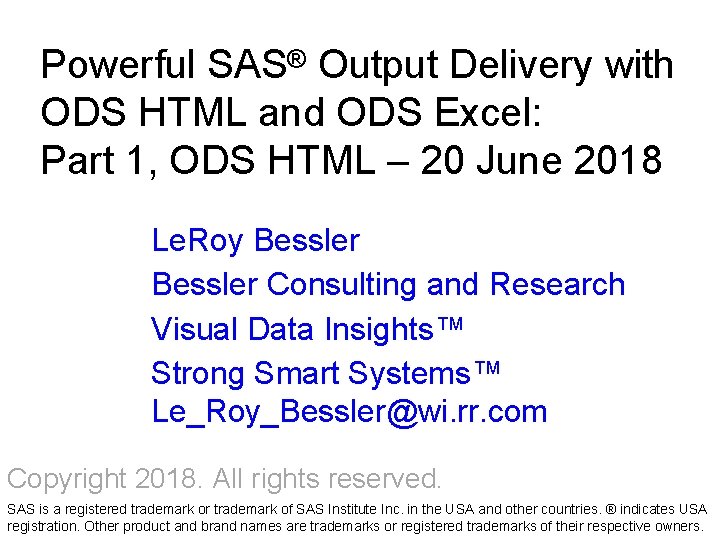 Powerful SAS® Output Delivery with ODS HTML and ODS Excel: Part 1, ODS HTML – 20 June 2018

LeRoy Bessler
Bessler Consulting and Research
Visual Data Insights™
Strong Smart Systems™
Le_Roy_Bessler@wi.rr.com

Copyright 2018. All rights reserved.

SAS is a registered trademark or trademark of SAS Institute Inc. in the USA and other countries. ® indicates USA registration. Other product and brand names are trademarks or registered trademarks of their respective owners.